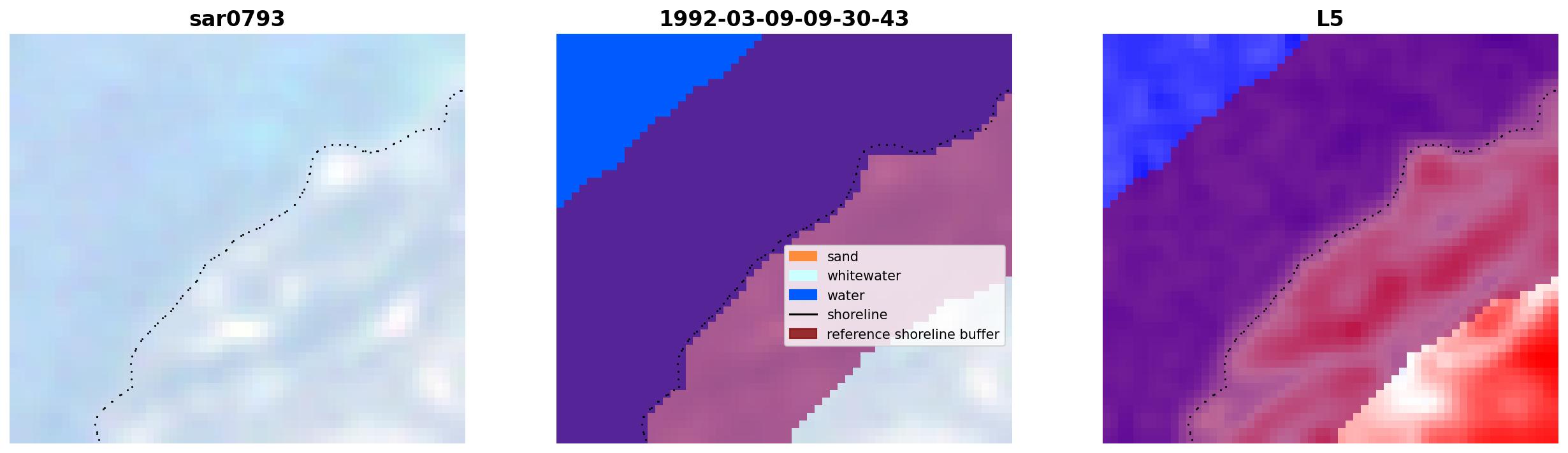 sar0793

1992-03-09-09-30-43

sand
whitewater
water
shoreline
reference shoreline buffer

L5